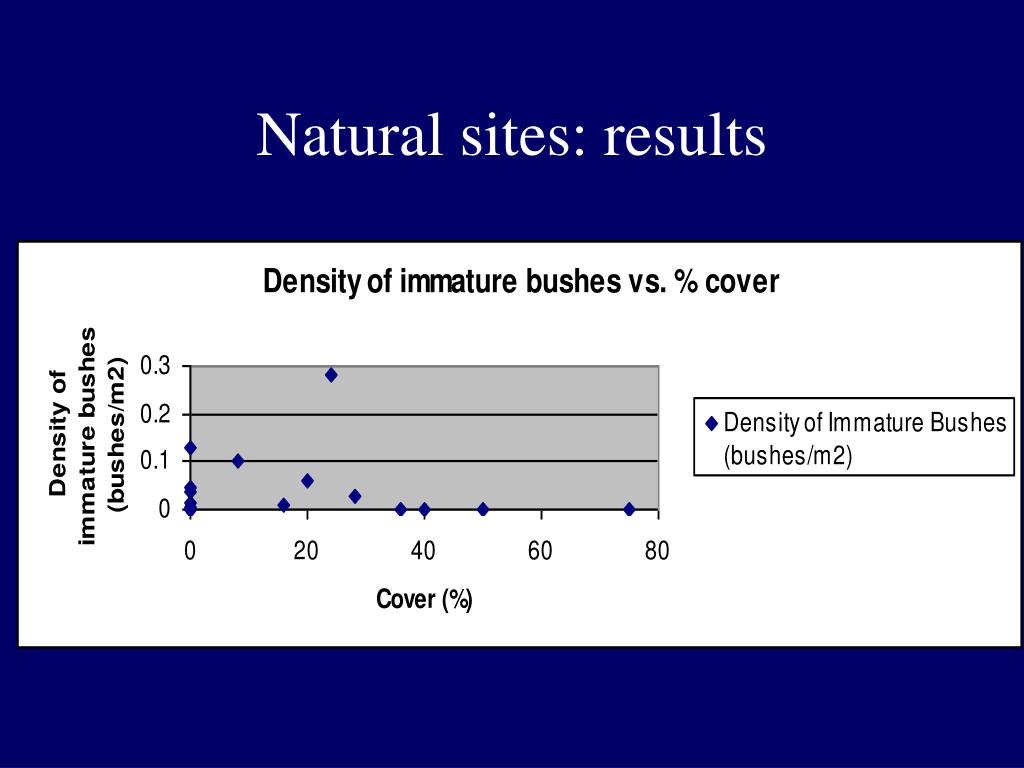 Natural sites: results

Density of immature bushes vs. % cover

Density of immature bushes (bushes/m2)

0.3
0.2
0.1
0

0
20
40
60
80

Cover (%)

Density of Immature Bushes (bushes/m2)